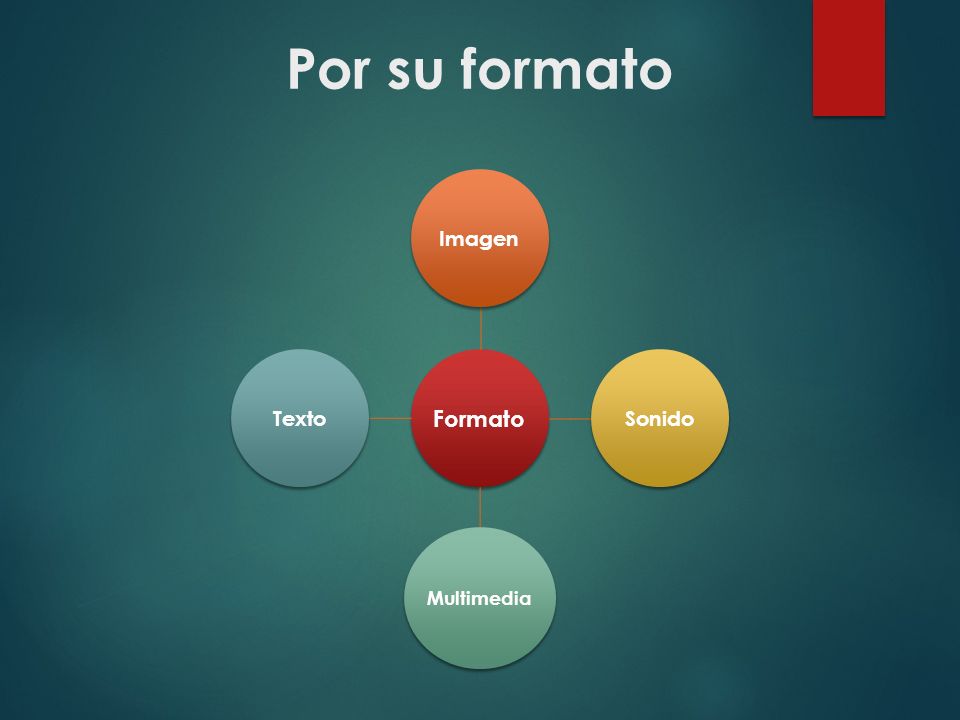 Por su formato

Imagen

Texto

Formato

Sonido

Multimedia